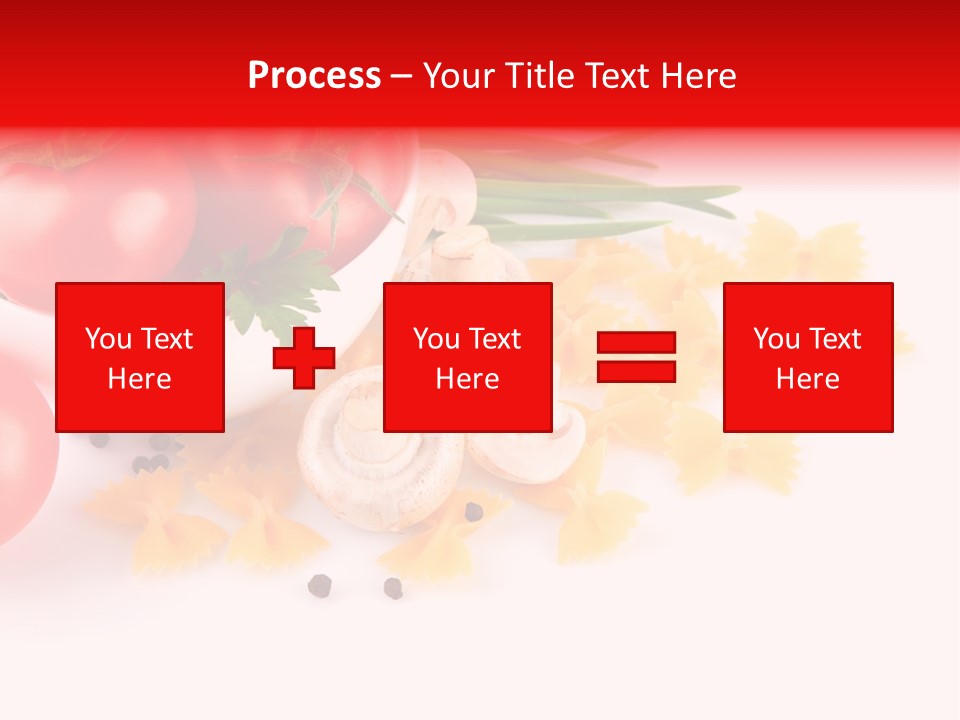 Process – Your Title Text Here

You Text Here

You Text Here

You Text Here